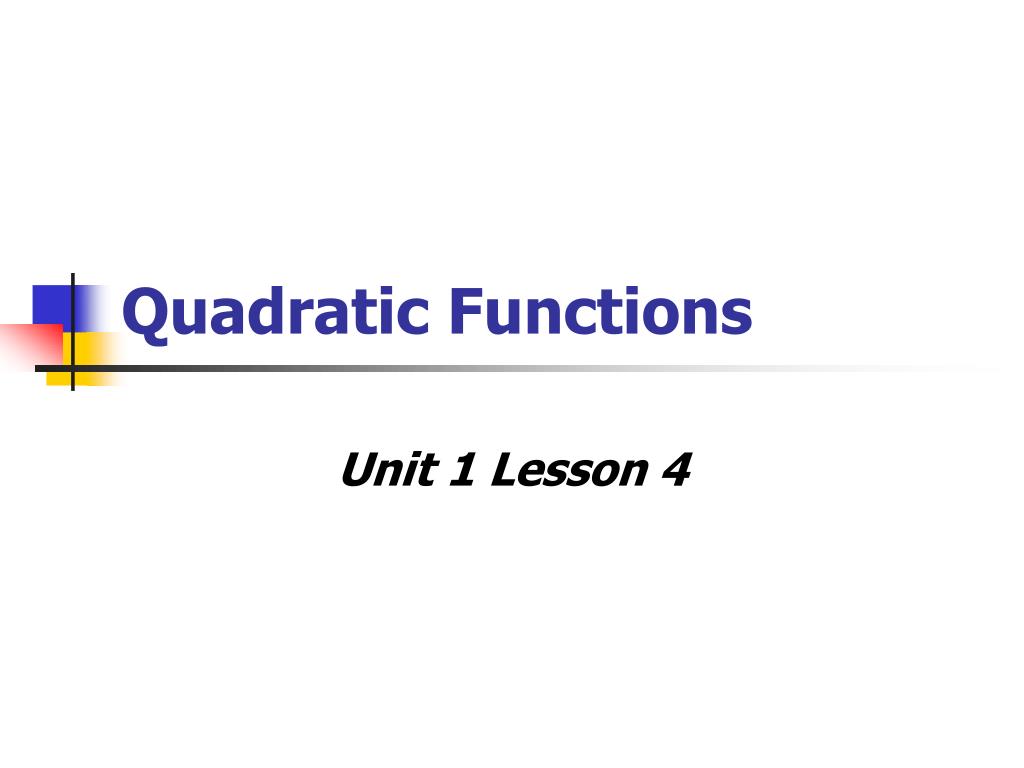 Quadratic Functions

Unit 1 Lesson 4